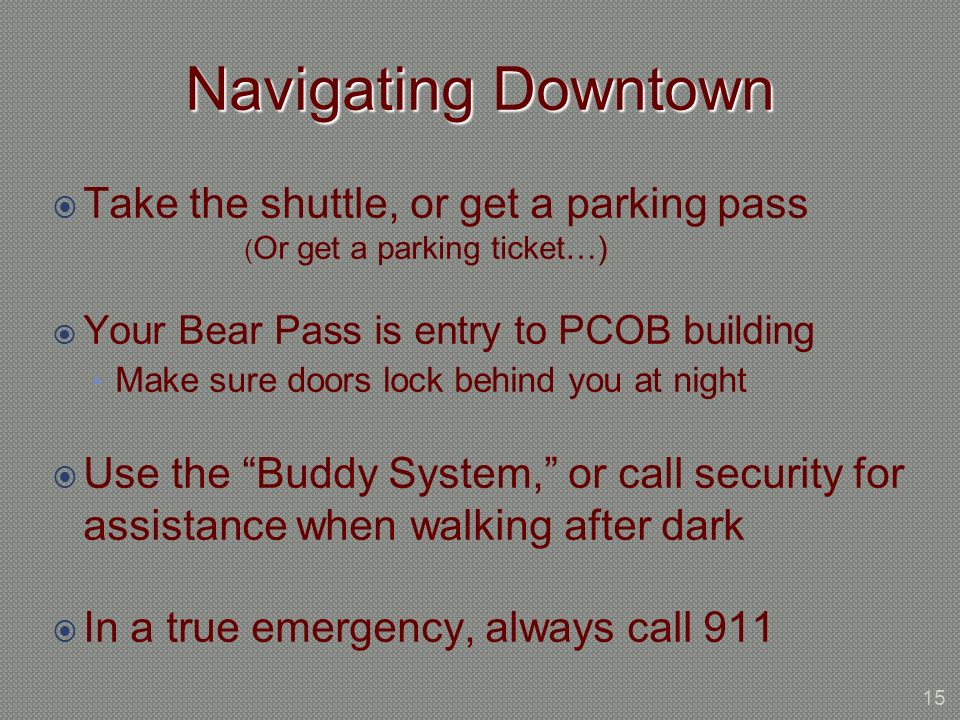 Navigating Downtown

Take the shuttle, or get a parking pass
(Or get a parking ticket…)

Your Bear Pass is entry to PCOB building
Make sure doors lock behind you at night

Use the “Buddy System,” or call security for assistance when walking after dark

In a true emergency, always call 911

15